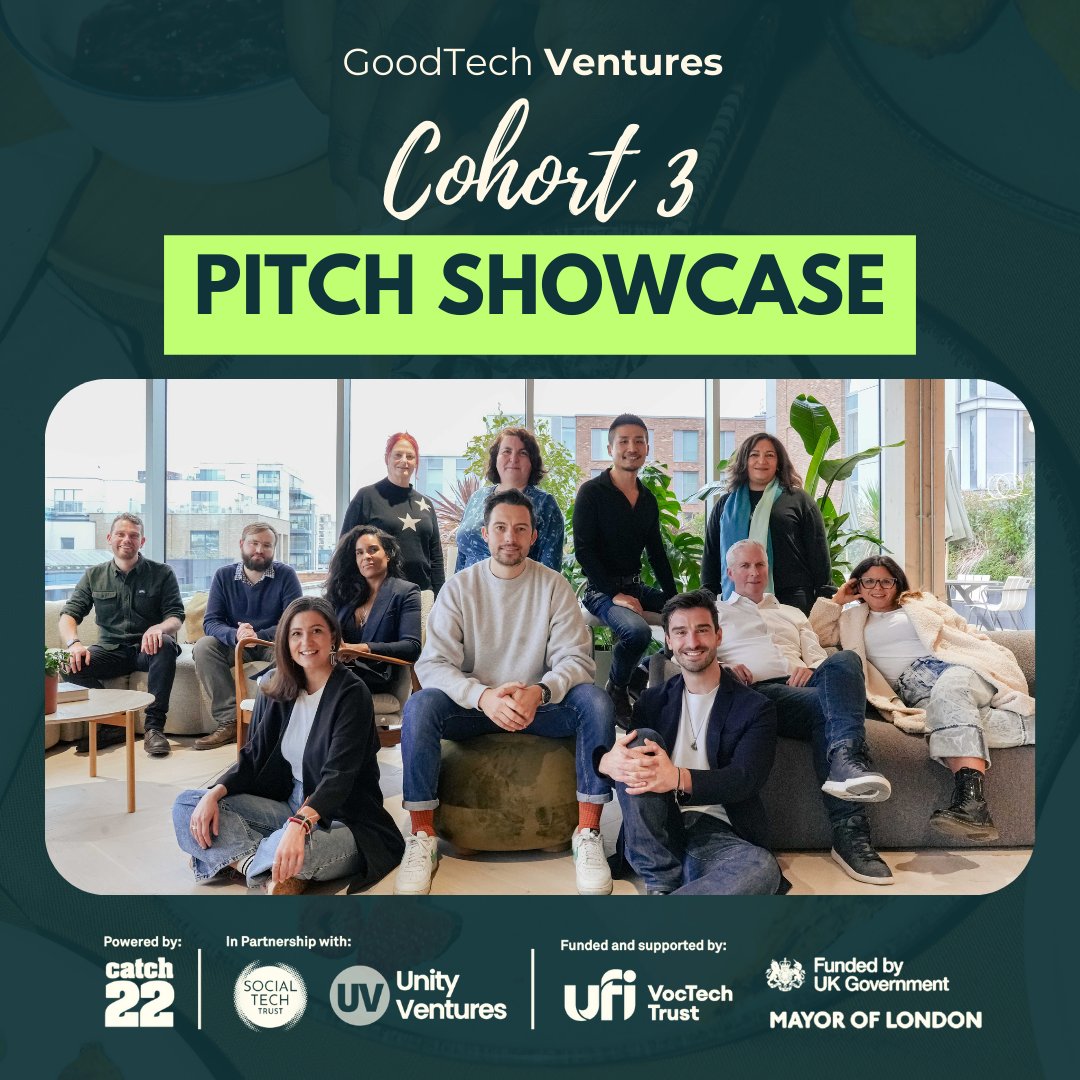 GoodTech Ventures

Cohort 3

PITCH SHOWCASE

Powered by:
catch 22

In Partnership with:
SOCIAL TECH TRUST
UV Unity Ventures

Funded and supported by:
ufi VocTech Trust
Funded by UK Government
MAYOR OF LONDON